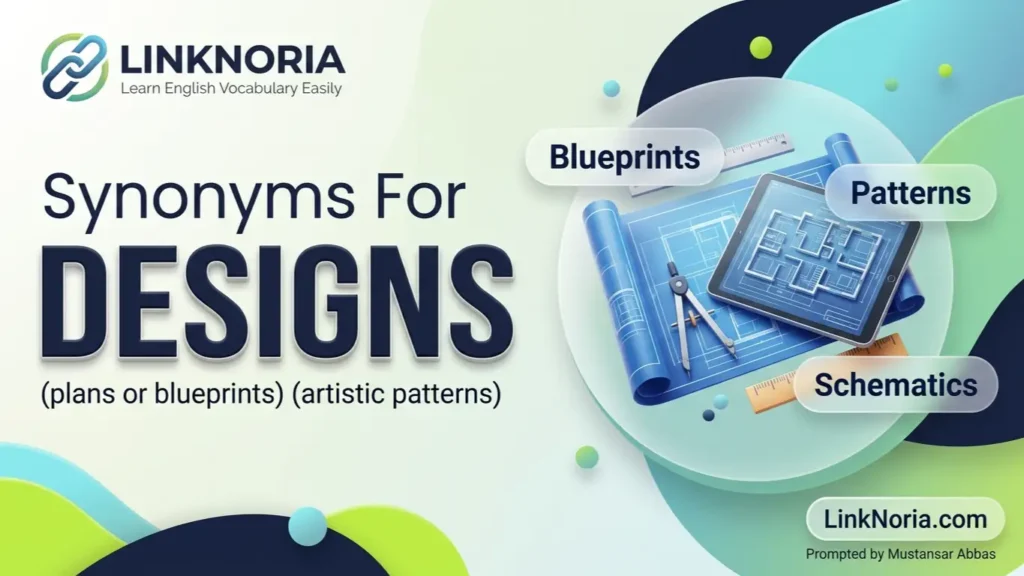 LINKNORIA
Learn English Vocabulary Easily

Synonyms For
DESIGNS
(plans or blueprints) (artistic patterns)

Blueprints
Patterns
Schematics

LinkNoria.com
Prompted by Mustansar Abbas